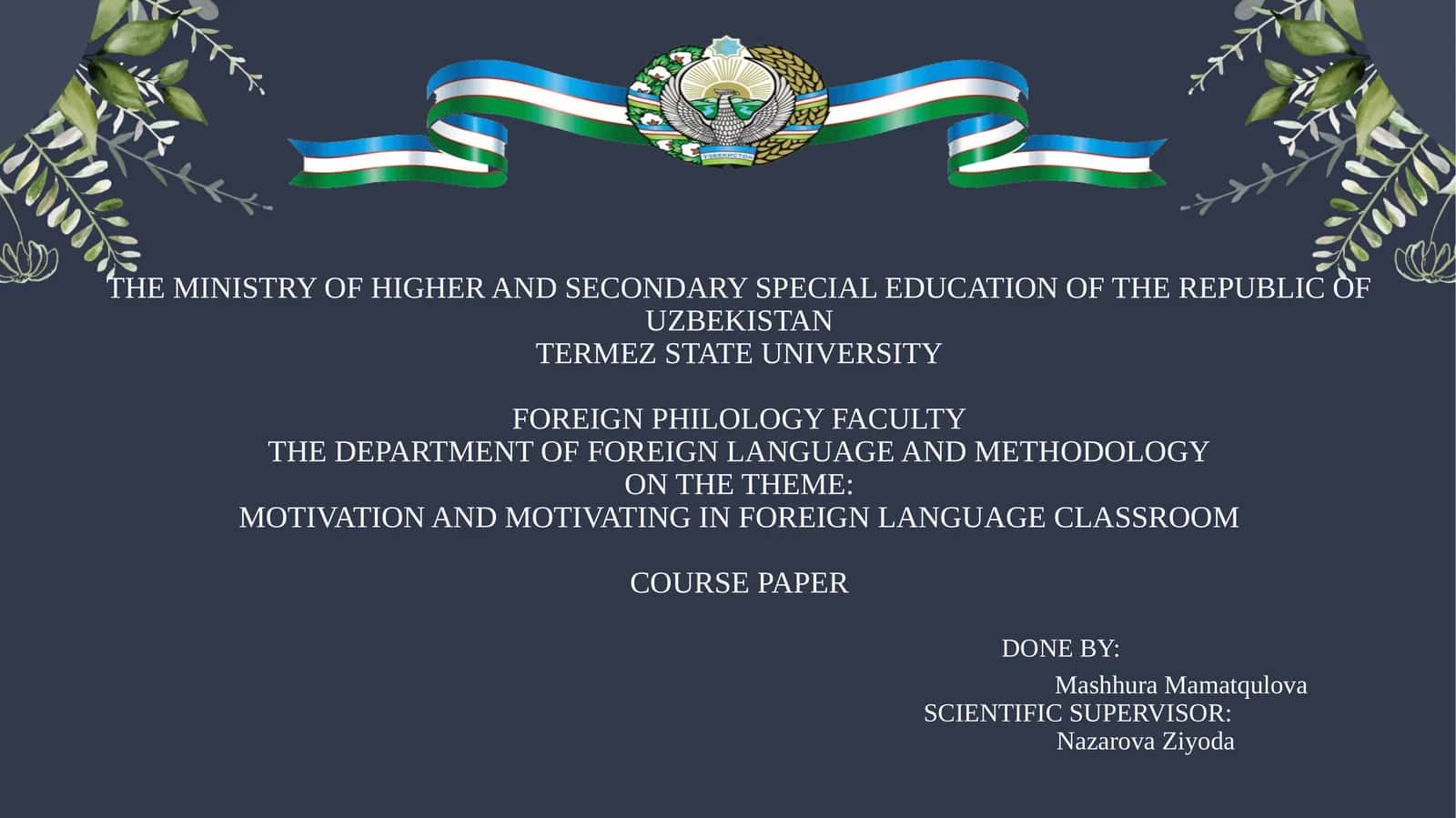 ЎЗБЕКИСТОН

THE MINISTRY OF HIGHER AND SECONDARY SPECIAL EDUCATION OF THE REPUBLIC OF UZBEKISTAN
TERMEZ STATE UNIVERSITY

FOREIGN PHILOLOGY FACULTY
THE DEPARTMENT OF FOREIGN LANGUAGE AND METHODOLOGY
ON THE THEME:
MOTIVATION AND MOTIVATING IN FOREIGN LANGUAGE CLASSROOM

COURSE PAPER

DONE BY:
Mashhura Mamatqulova
SCIENTIFIC SUPERVISOR:
Nazarova Ziyoda